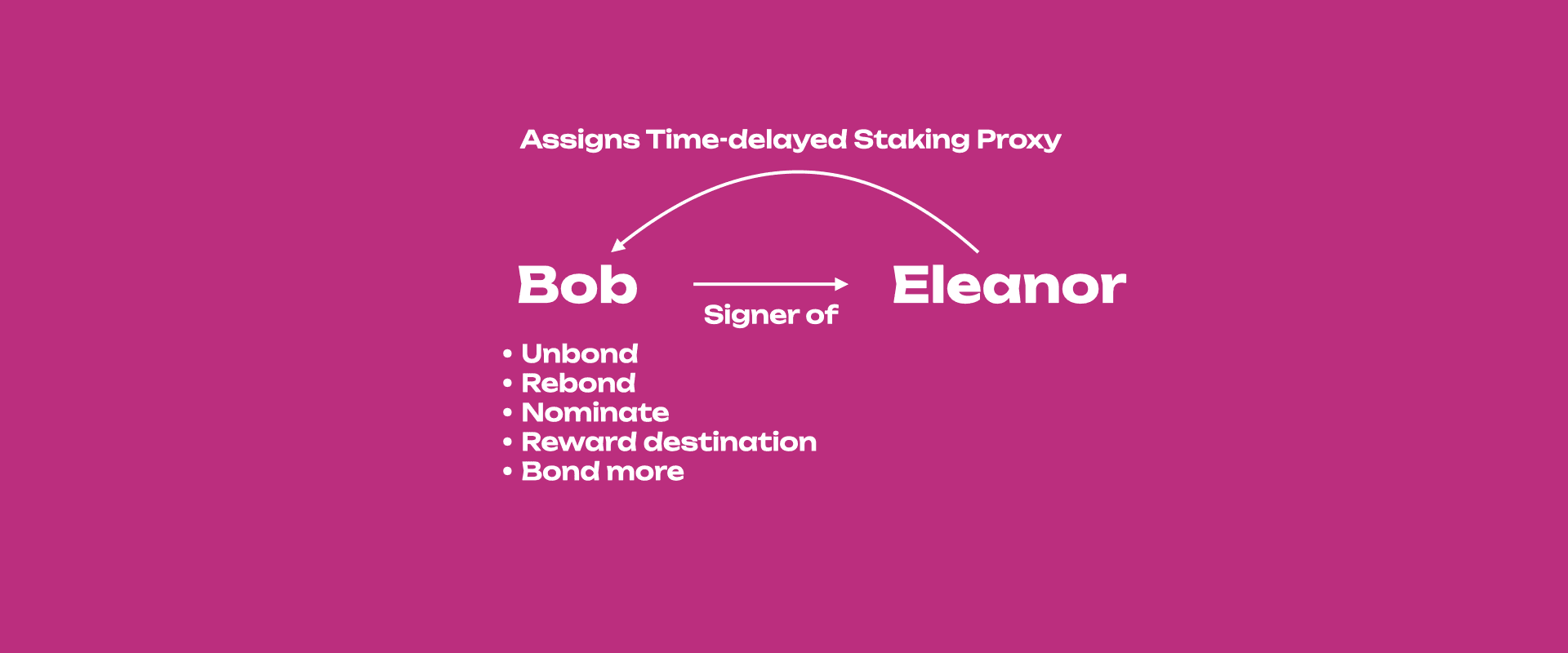 Assigns Time-delayed Staking Proxy

Bob

Signer of

Eleanor

• Unbond
• Rebond
• Nominate
• Reward destination
• Bond more